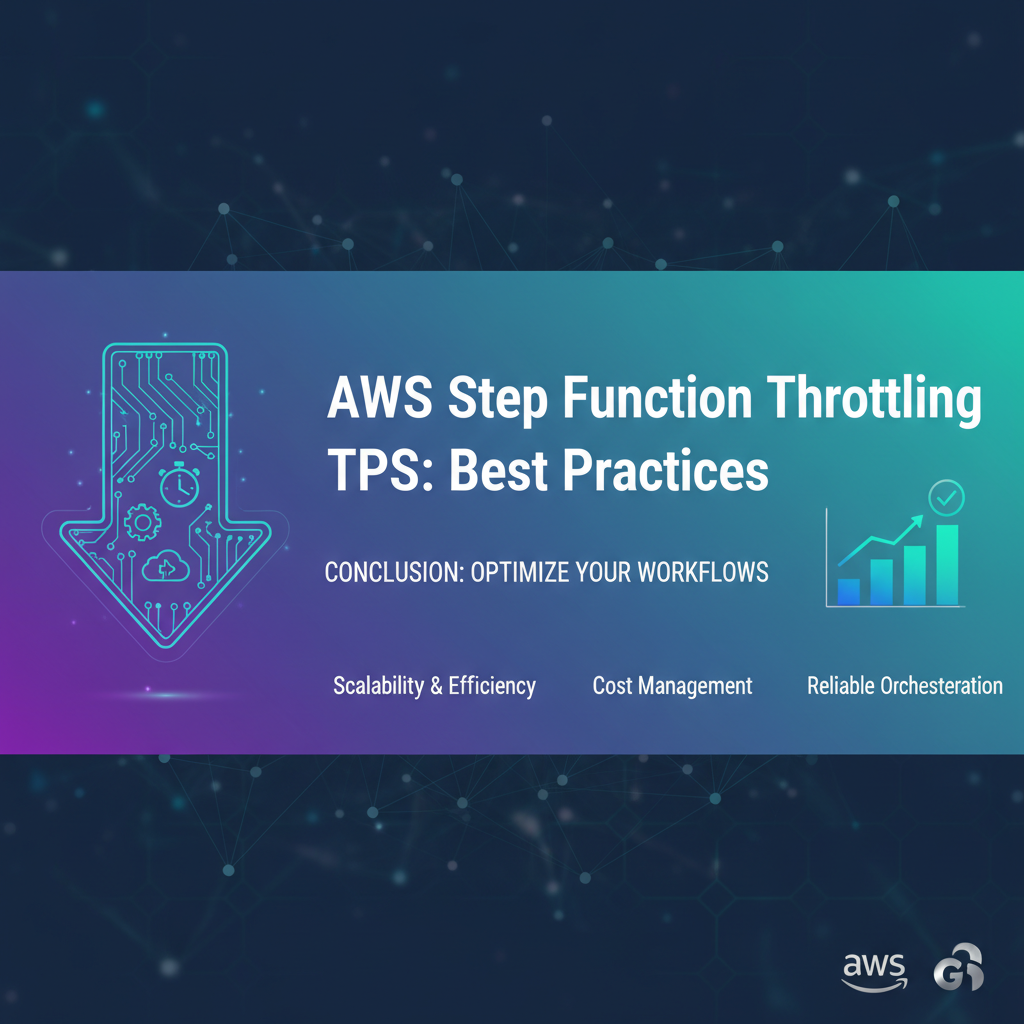 AWS Step Function Throttling TPS: Best Practices

CONCLUSION: OPTIMIZE YOUR WORKFLOWS

Scalability & Efficiency

Cost Management

Reliable Orchesteration

aws